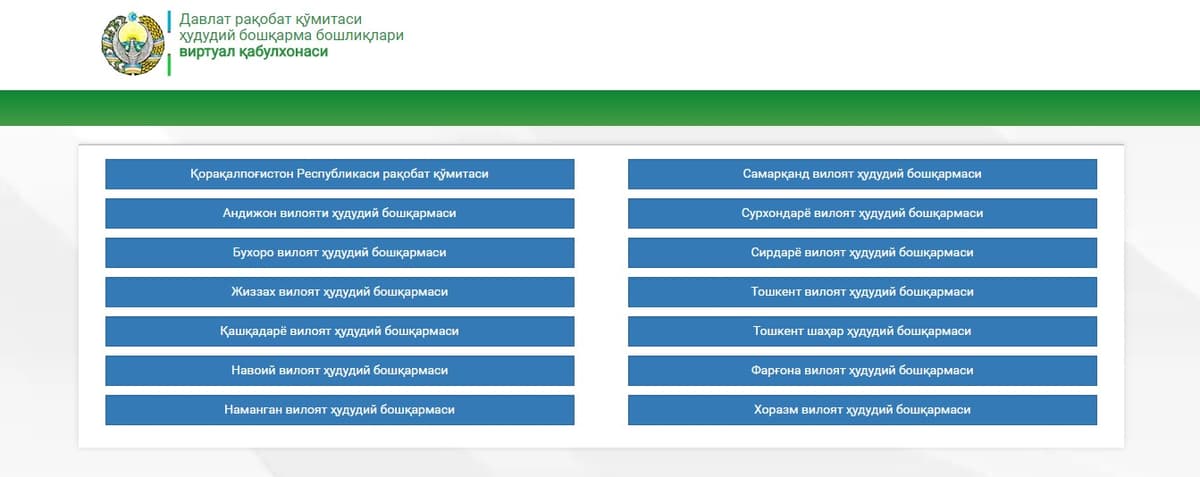 Давлат рақобат қўмитаси
ҳудудий бошқарма бошлиқлари
виртуал қабулхонаси

Қорақалпоғистон Республикаси рақобат қўмитаси

Андижон вилояти ҳудудий бошқармаси

Бухоро вилоят ҳудудий бошқармаси

Жиззах вилоят ҳудудий бошқармаси

Қашқадарё вилоят ҳудудий бошқармаси

Навоий вилоят ҳудудий бошқармаси

Наманган вилоят ҳудудий бошқармаси

Самарқанд вилоят ҳудудий бошқармаси

Сурхондарё вилоят ҳудудий бошқармаси

Сирдарё вилоят ҳудудий бошқармаси

Тошкент вилоят ҳудудий бошқармаси

Тошкент шаҳар ҳудудий бошқармаси

Фарғона вилоят ҳудудий бошқармаси

Хоразм вилоят ҳудудий бошқармаси